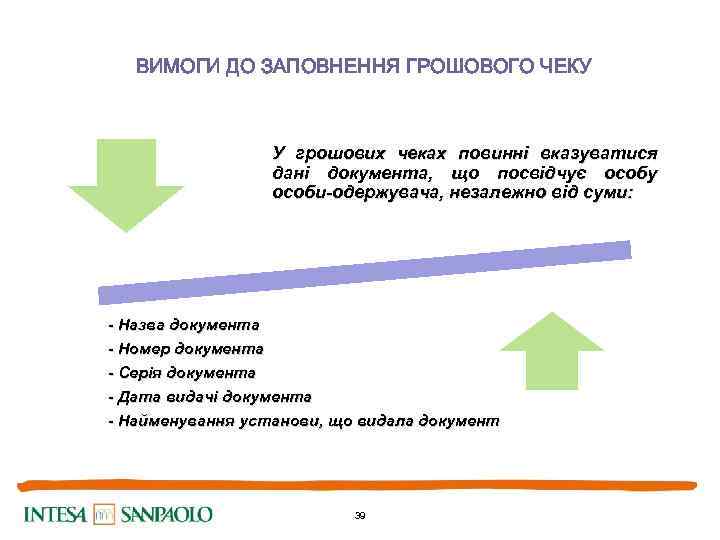 ВИМОГИ ДО ЗАПОВНЕННЯ ГРОШОВОГО ЧЕКУ

У грошових чеках повинні вказуватися дані документа, що посвідчує особу особи-одержувача, незалежно від суми:

- Назва документа
- Номер документа
- Серія документа
- Дата видачі документа
- Найменування установи, що видала документ

INTESA SANPAOLO

39